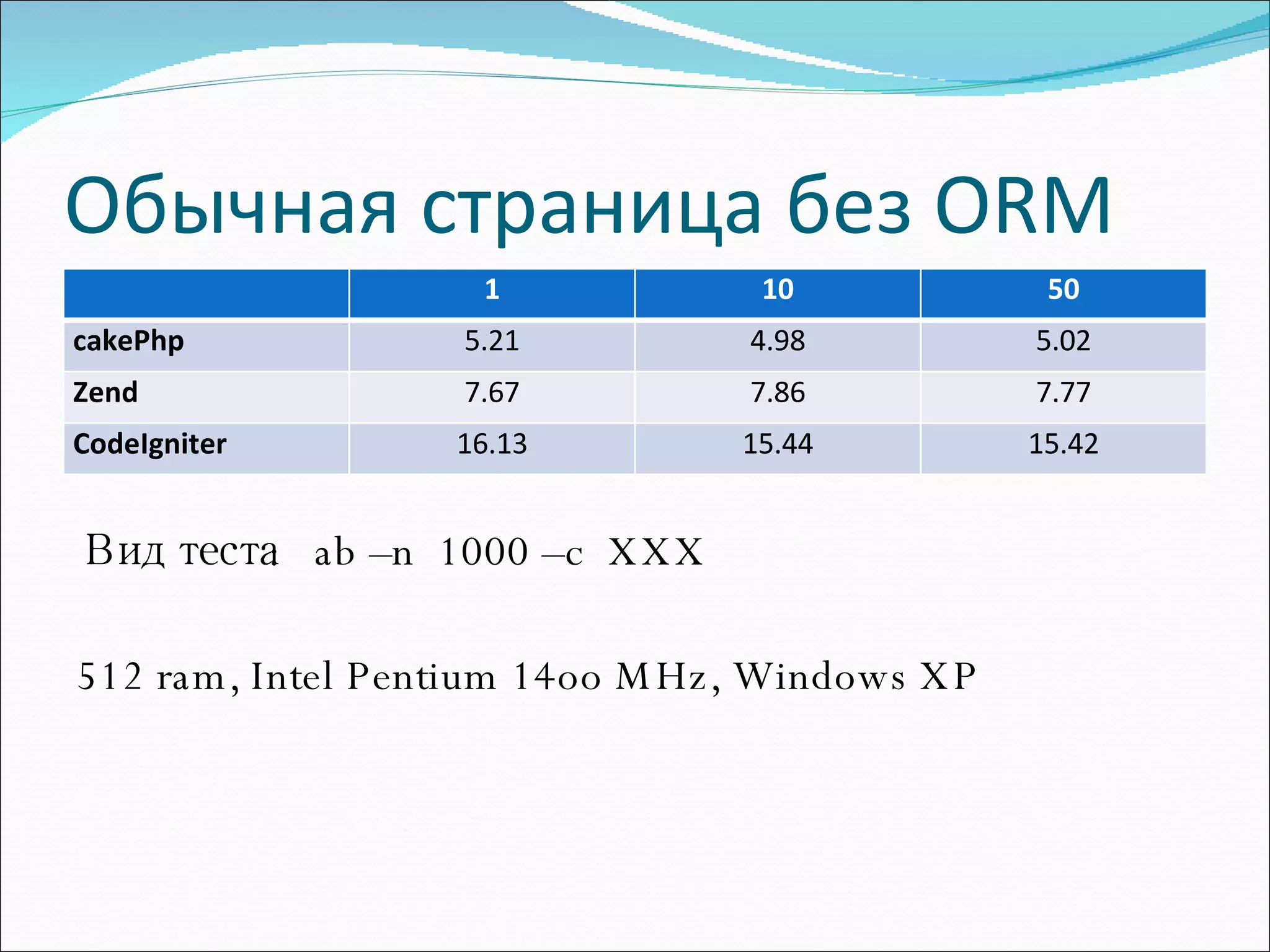 Обычная страница без ORM

| | 1 | 10 | 50 |
|---|---|---|---|
| cakePhp | 5.21 | 4.98 | 5.02 |
| Zend | 7.67 | 7.86 | 7.77 |
| CodeIgniter | 16.13 | 15.44 | 15.42 |

Вид теста ab –n 1000 –c XXX

512 ram, Intel Pentium 1400 MHz, Windows XP